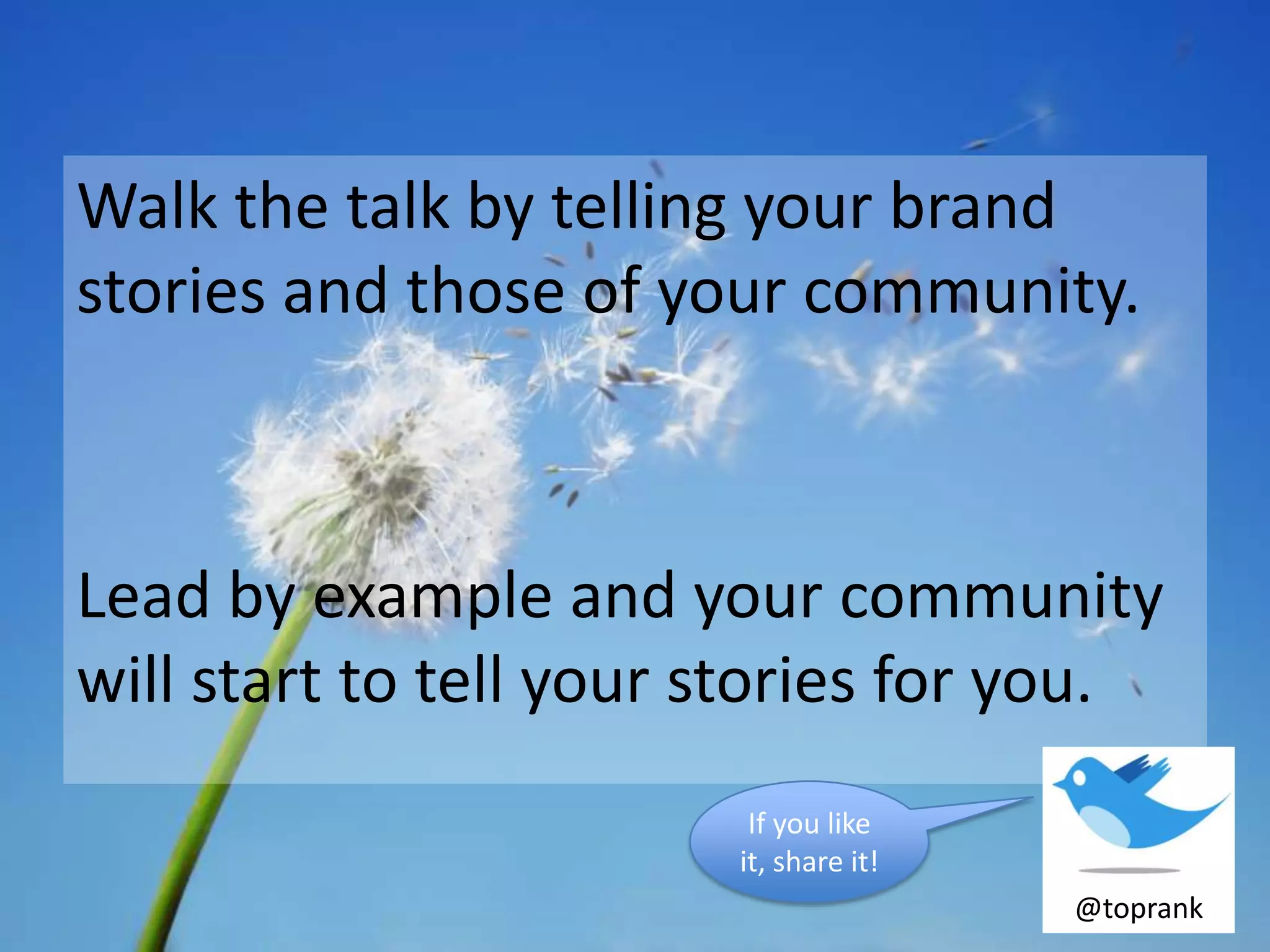 Walk the talk by telling your brand stories and those of your community.

Lead by example and your community will start to tell your stories for you.

If you like it, share it!

@toprank